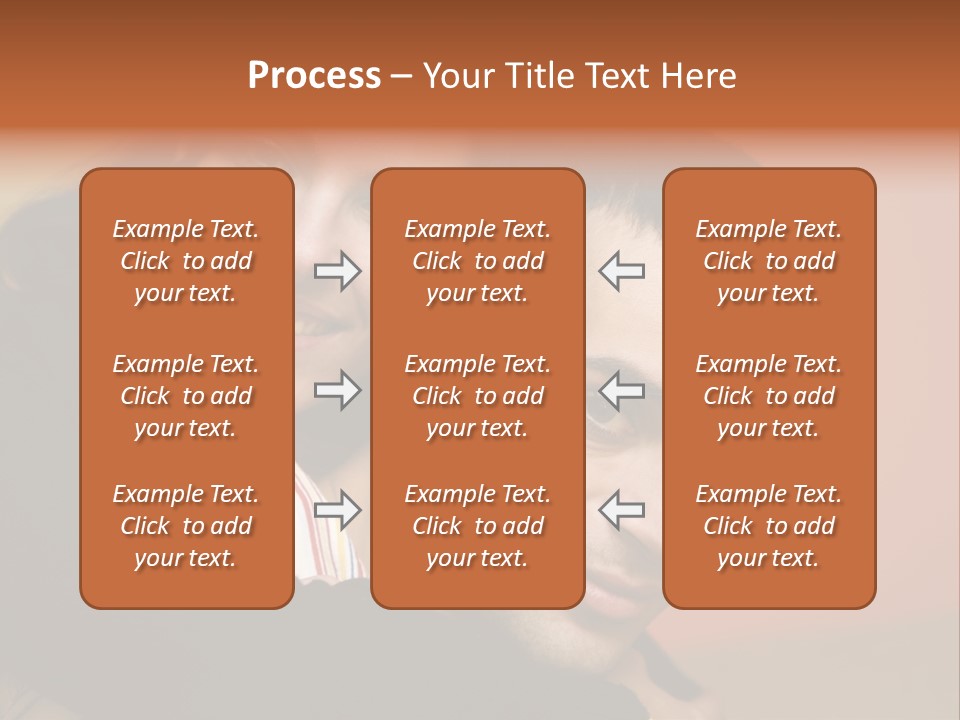 Process – Your Title Text Here

Example Text. Click to add your text.

Example Text. Click to add your text.

Example Text. Click to add your text.

Example Text. Click to add your text.

Example Text. Click to add your text.

Example Text. Click to add your text.

Example Text. Click to add your text.

Example Text. Click to add your text.

Example Text. Click to add your text.